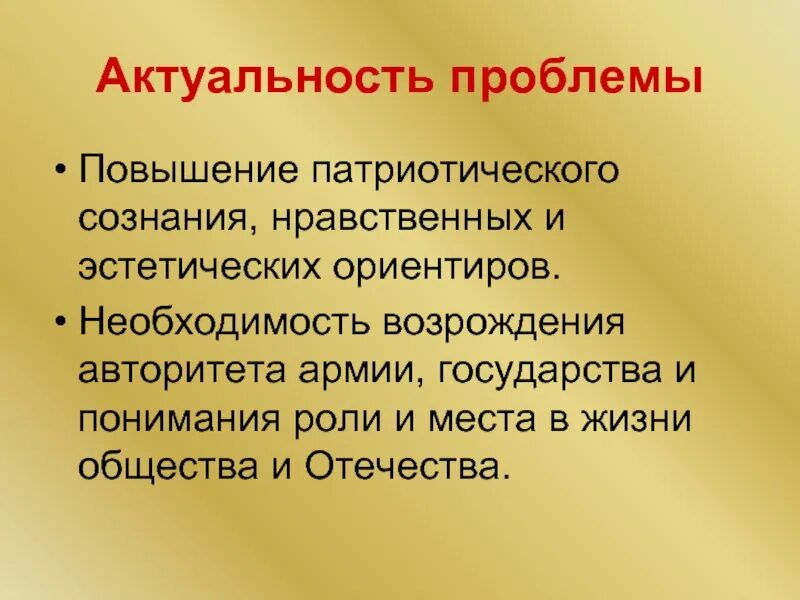 Актуальность проблемы

• Повышение патриотического сознания, нравственных и эстетических ориентиров.
• Необходимость возрождения авторитета армии, государства и понимания роли и места в жизни общества и Отечества.